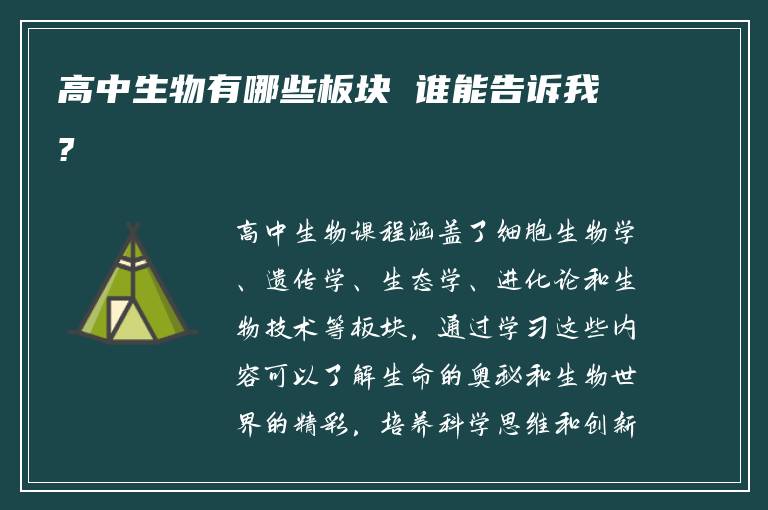 高中生物有哪些板块 谁能告诉我？

高中生物课程涵盖了细胞生物学、遗传学、生态学、进化论和生物技术等板块，通过学习这些内容可以了解生命的奥秘和生物世界的精彩，培养科学思维和创新